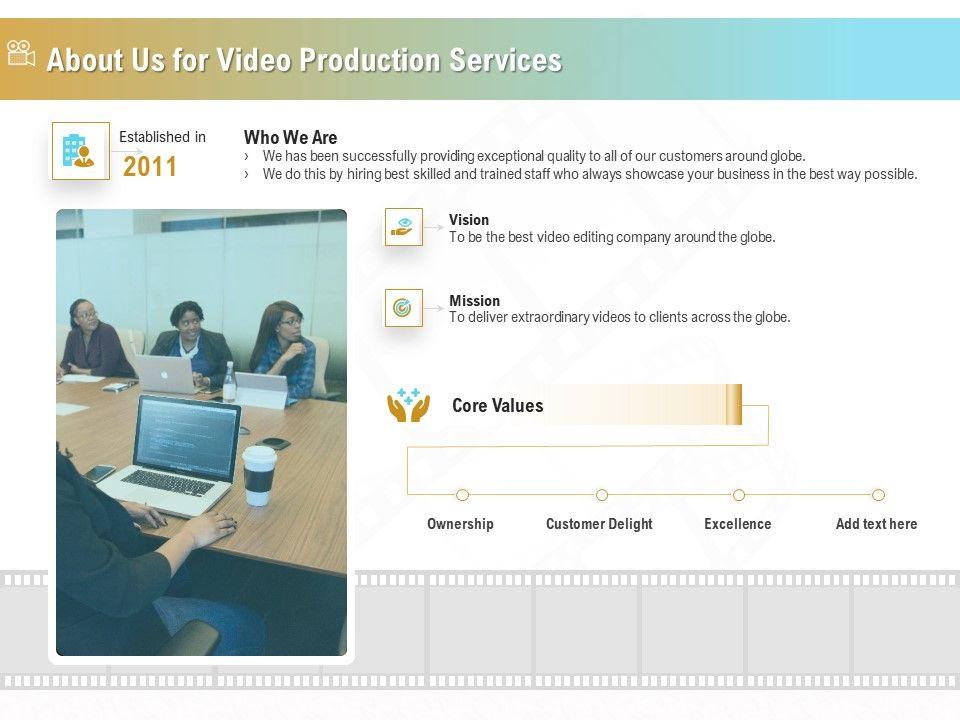 About Us for Video Production Services

Established in
2011

Who We Are
› We has been successfully providing exceptional quality to all of our customers around globe.
› We do this by hiring best skilled and trained staff who always showcase your business in the best way possible.

Vision
To be the best video editing company around the globe.

Mission
To deliver extraordinary videos to clients across the globe.

Core Values

Ownership
Customer Delight
Excellence
Add text here